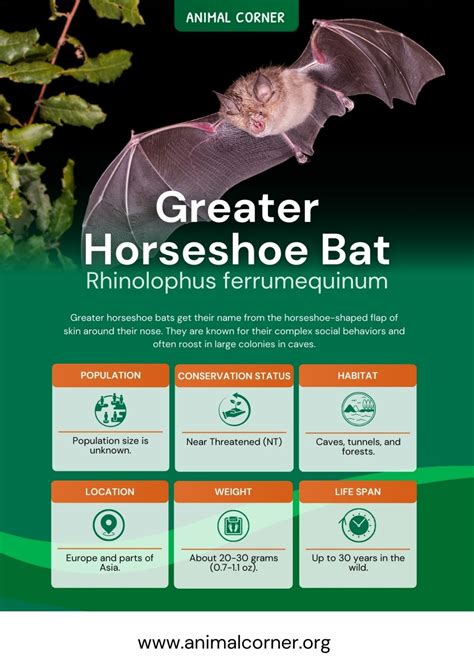 ANIMAL CORNER

Greater Horseshoe Bat
Rhinolophus ferrumequinum

Greater horseshoe bats get their name from the horseshoe-shaped flap of skin around their nose. They are known for their complex social behaviors and often roost in large colonies in caves.

POPULATION
Population size is unknown.

CONSERVATION STATUS
Near Threatened (NT)

HABITAT
Caves, tunnels, and forests.

LOCATION
Europe and parts of Asia.

WEIGHT
About 20-30 grams (0.7-1.1 oz).

LIFE SPAN
Up to 30 years in the wild.

www.animalcorner.org